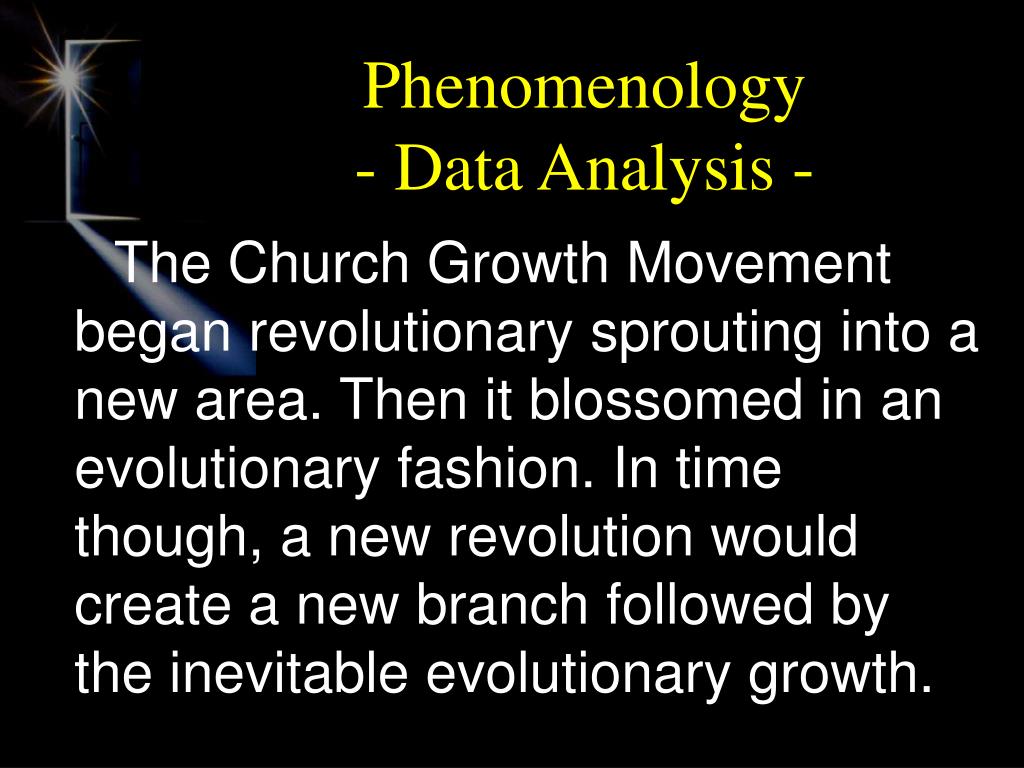 Phenomenology
- Data Analysis -

The Church Growth Movement began revolutionary sprouting into a new area. Then it blossomed in an evolutionary fashion. In time though, a new revolution would create a new branch followed by the inevitable evolutionary growth.